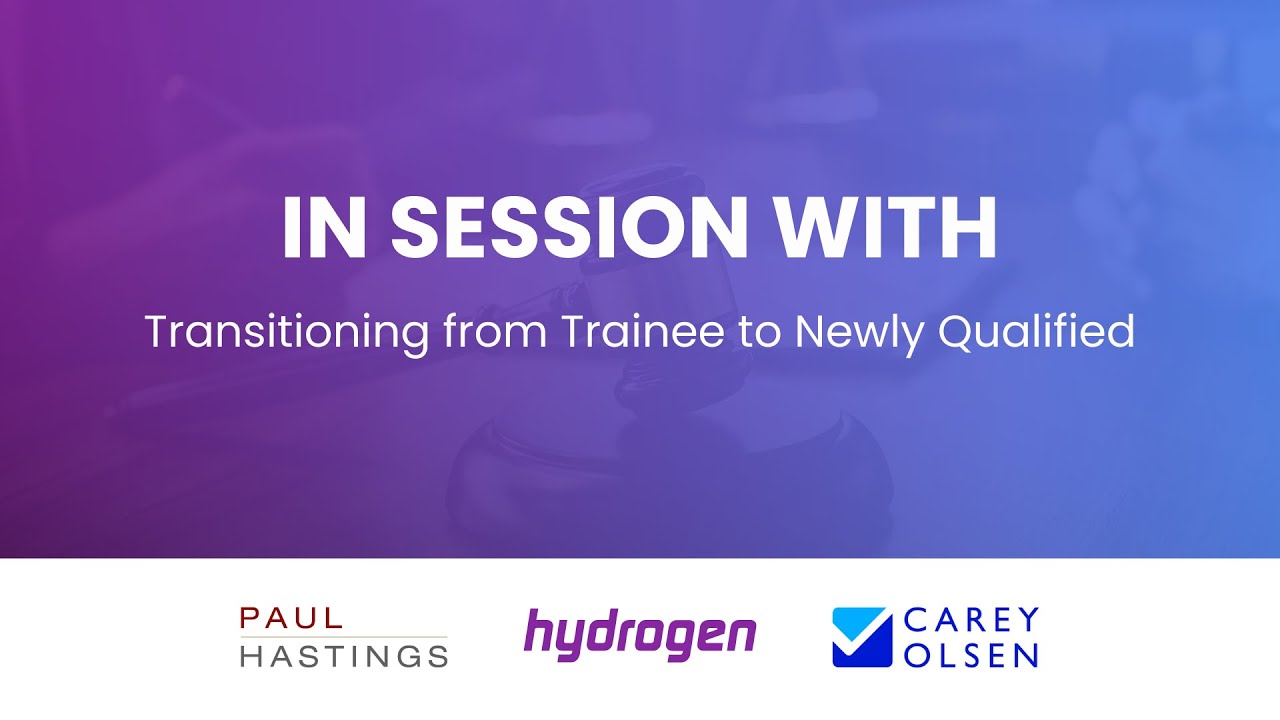 IN SESSION WITH

Transitioning from Trainee to Newly Qualified

PAUL HASTINGS

hydrogen

CAREY OLSEN